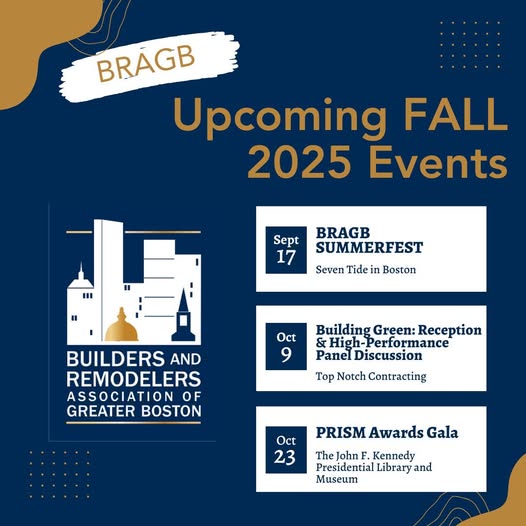 BRAGB

Upcoming FALL 2025 Events

BUILDERS AND REMODELERS ASSOCIATION OF GREATER BOSTON

Sept 17

BRAGB SUMMERFEST

Seven Tide in Boston

Oct 9

Building Green: Reception & High-Performance Panel Discussion

Top Notch Contracting

Oct 23

PRISM Awards Gala

The John F. Kennedy Presidential Library and Museum